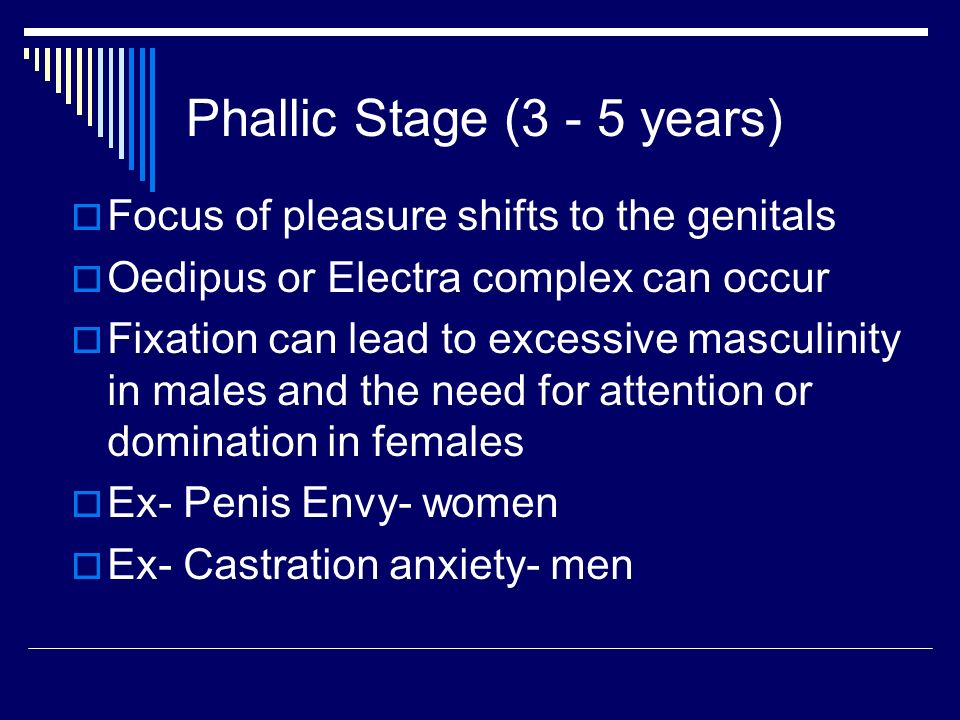 Phallic Stage (3 - 5 years)

Focus of pleasure shifts to the genitals

Oedipus or Electra complex can occur

Fixation can lead to excessive masculinity in males and the need for attention or domination in females

Ex- Penis Envy- women

Ex- Castration anxiety- men